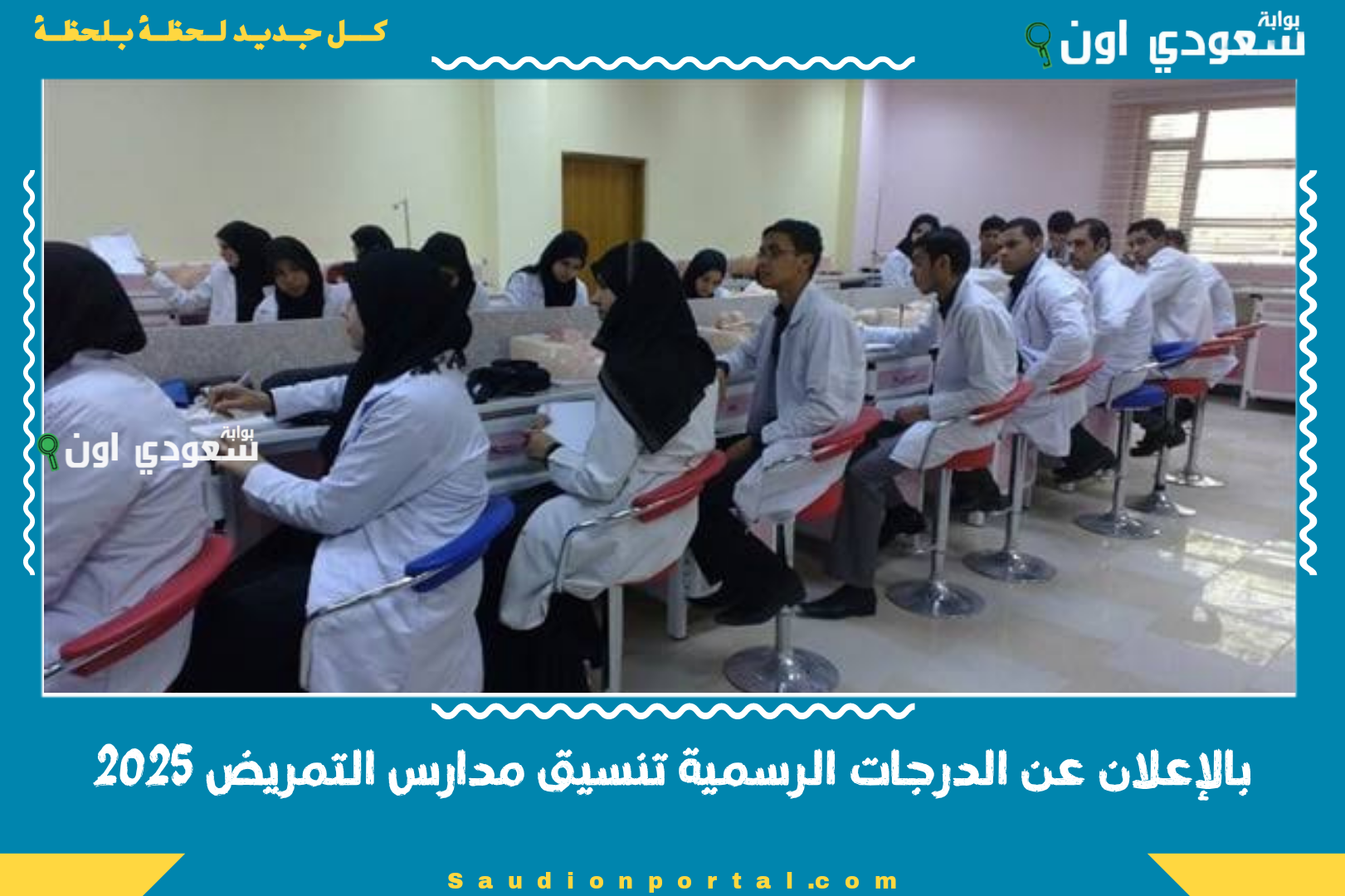 بوابة
سعودي اون

كل جديد لحظة بلحظة

بوابة
سعودي اون

بالإعلان عن الدرجات الرسمية تنسيق مدارس التمريض 2025

Saudionportal.com